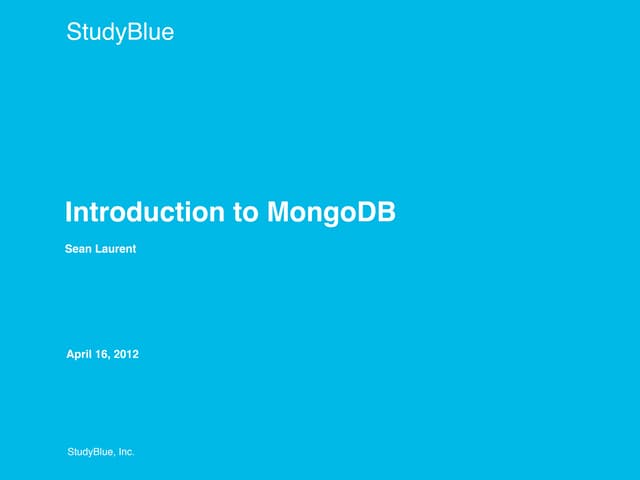 StudyBlue

Introduction to MongoDB

Sean Laurent

April 16, 2012

StudyBlue, Inc.